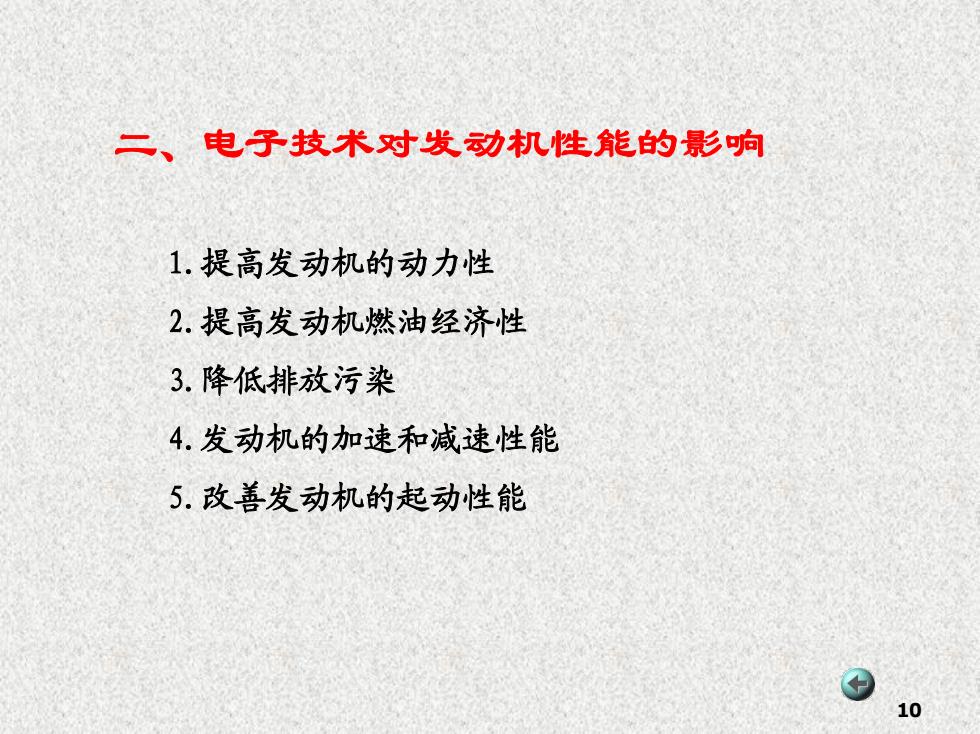 二、电子技术对发动机性能的影响

1.提高发动机的动力性

2.提高发动机燃油经济性

3.降低排放污染

4.发动机的加速和减速性能

5.改善发动机的起动性能

10